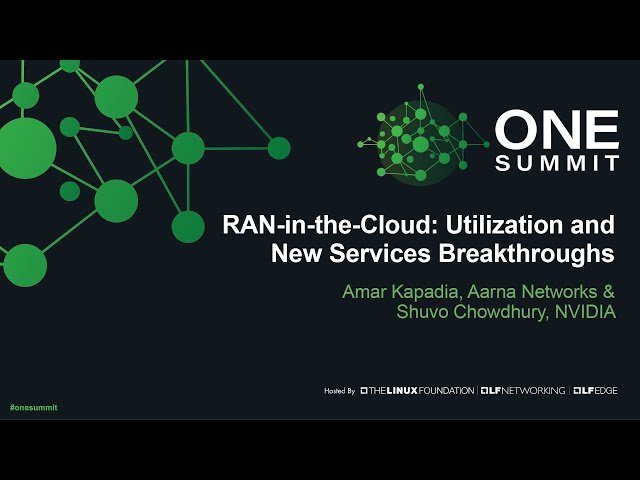 ONE SUMMIT

RAN-in-the-Cloud: Utilization and New Services Breakthroughs

Amar Kapadia, Aarna Networks & Shuvo Chowdhury, NVIDIA

Hosted By THE LINUX FOUNDATION | LF NETWORKING | LF EDGE

#onesummit